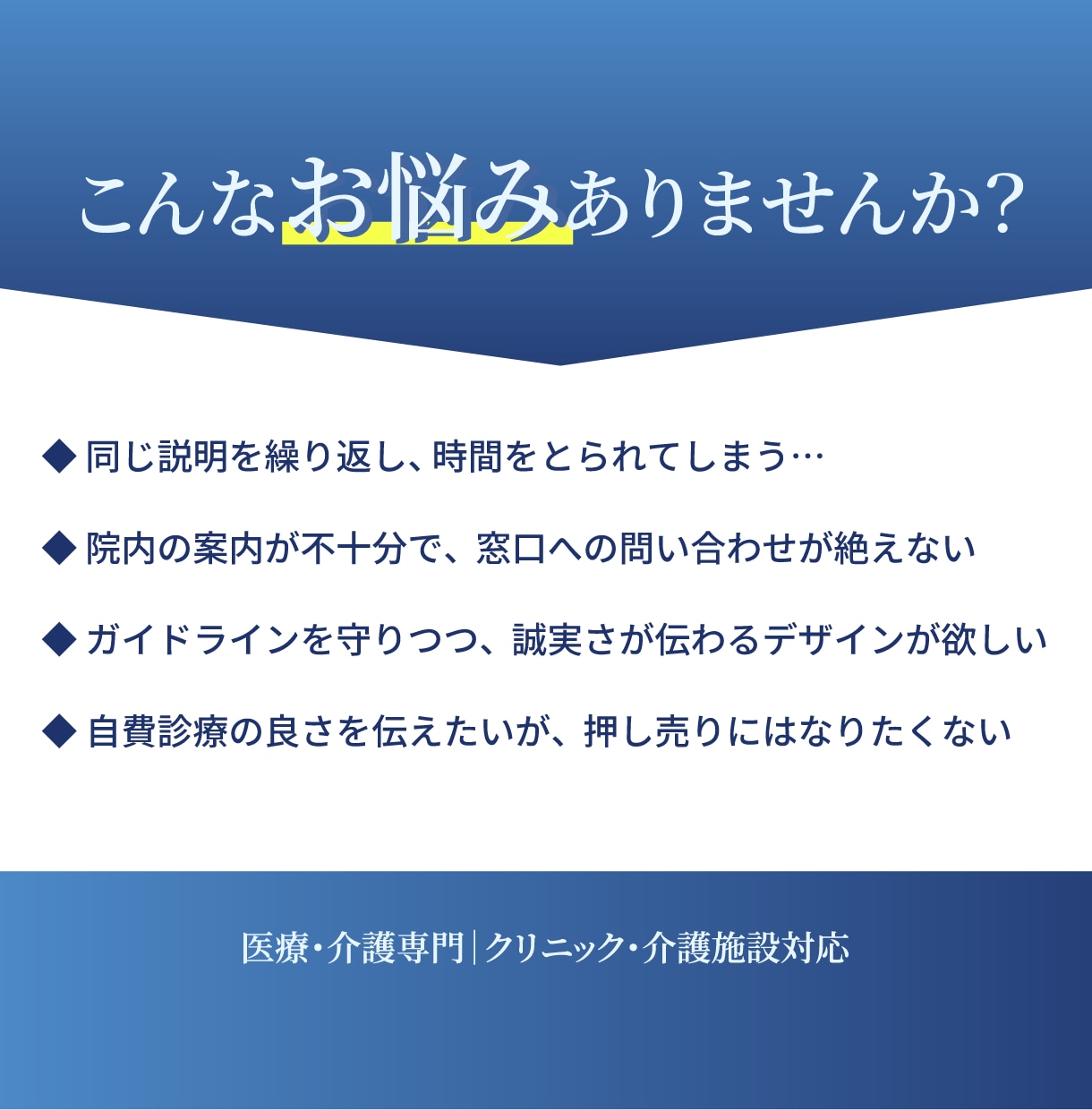 こんなお悩みありませんか?

◆ 同じ説明を繰り返し、時間をとられてしまう…

◆ 院内の案内が不十分で、窓口への問い合わせが絶えない

◆ ガイドラインを守りつつ、誠実さが伝わるデザインが欲しい

◆ 自費診療の良さを伝えたいが、押し売りにはなりたくない

医療・介護専門|クリニック・介護施設対応